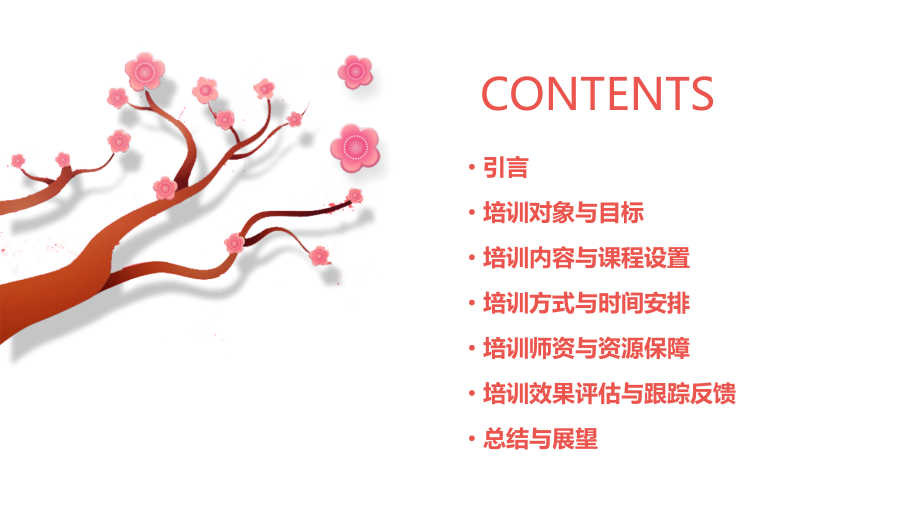 CONTENTS

• 引言

• 培训对象与目标

• 培训内容与课程设置

• 培训方式与时间安排

• 培训师资与资源保障

• 培训效果评估与跟踪反馈

• 总结与展望